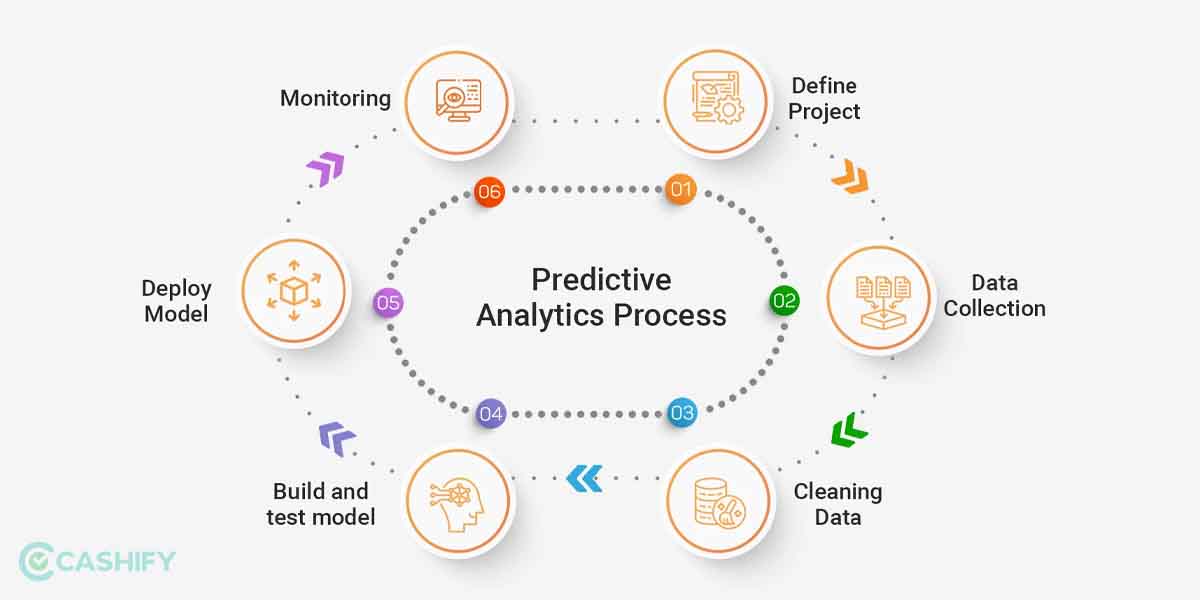 Predictive Analytics Process

01
Define Project

02
Data Collection

03
Cleaning Data

04
Build and test model

05
Deploy Model

06
Monitoring

CASHIFY